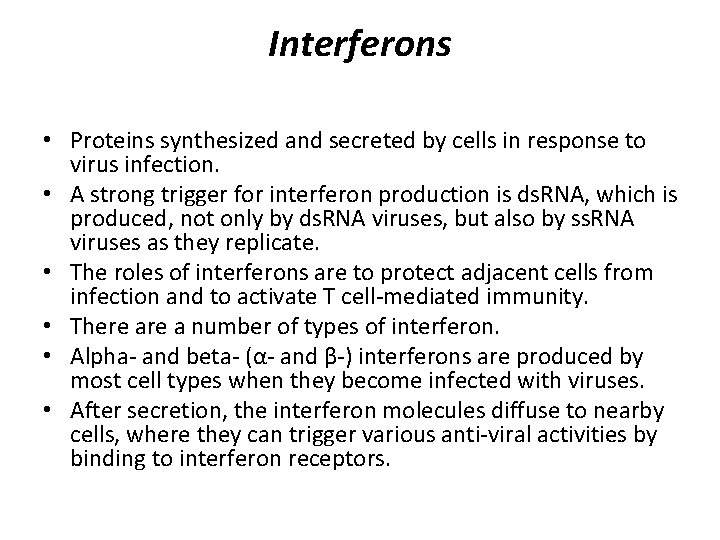 Interferons

• Proteins synthesized and secreted by cells in response to virus infection.
• A strong trigger for interferon production is dsRNA, which is produced, not only by dsRNA viruses, but also by ssRNA viruses as they replicate.
• The roles of interferons are to protect adjacent cells from infection and to activate T cell-mediated immunity.
• There are a number of types of interferon.
• Alpha- and beta- (α- and β-) interferons are produced by most cell types when they become infected with viruses.
• After secretion, the interferon molecules diffuse to nearby cells, where they can trigger various anti-viral activities by binding to interferon receptors.